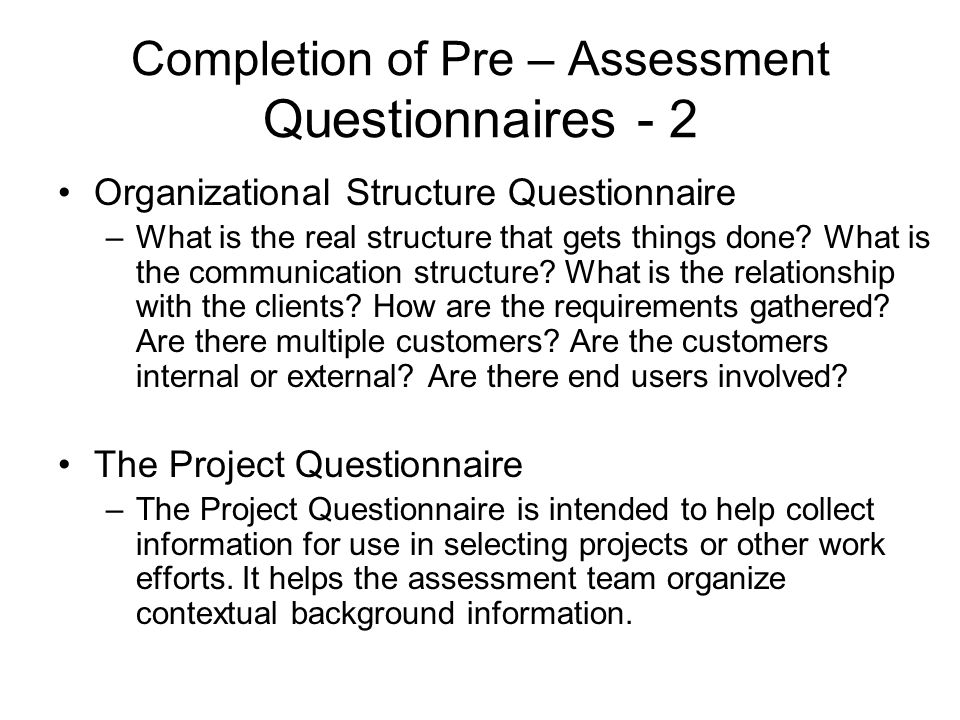 Completion of Pre – Assessment Questionnaires - 2

• Organizational Structure Questionnaire
– What is the real structure that gets things done? What is the communication structure? What is the relationship with the clients? How are the requirements gathered? Are there multiple customers? Are the customers internal or external? Are there end users involved?

• The Project Questionnaire
– The Project Questionnaire is intended to help collect information for use in selecting projects or other work efforts. It helps the assessment team organize contextual background information.